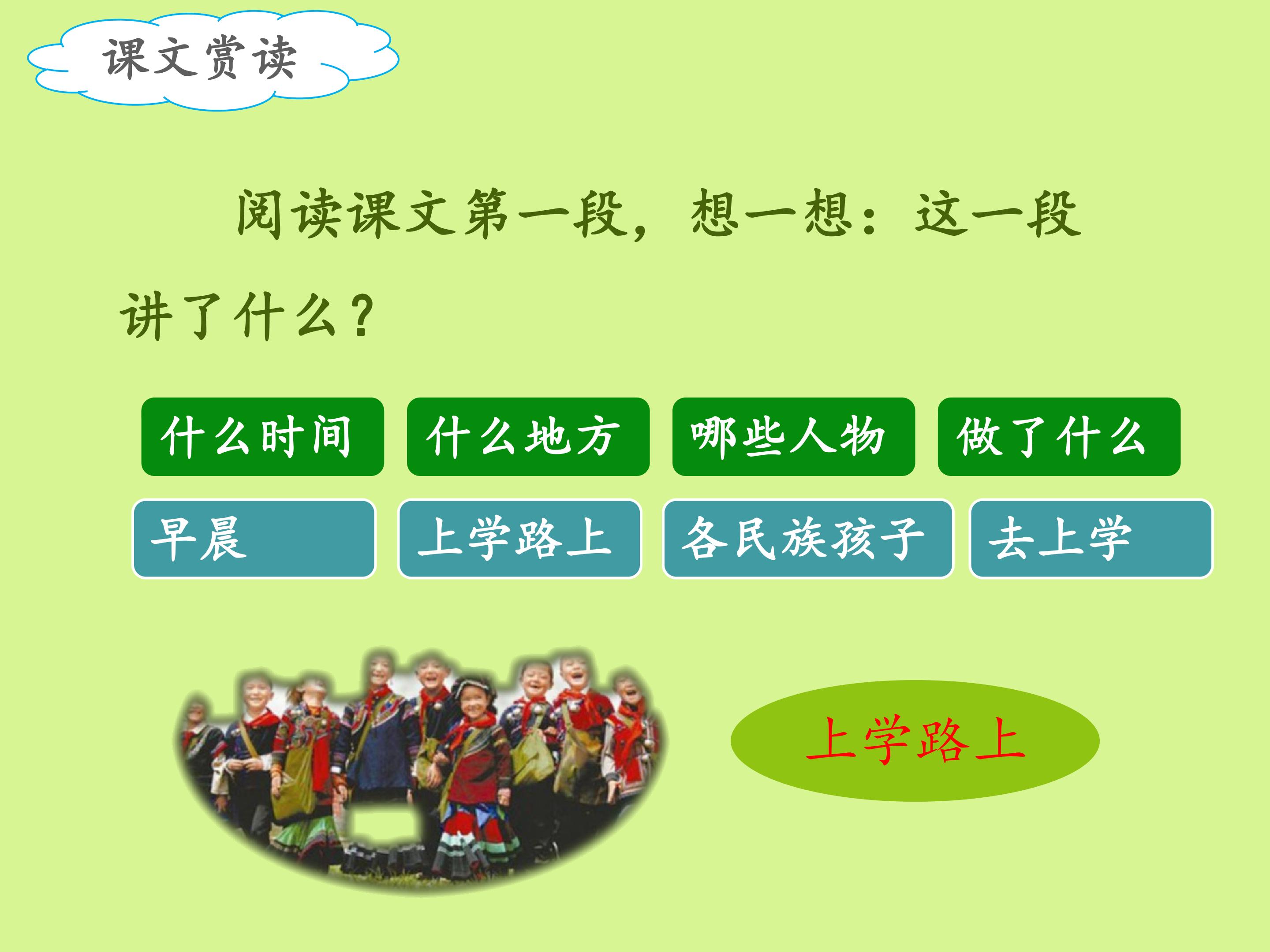 课文赏读

阅读课文第一段，想一想：这一段讲了什么？

什么时间 什么地方 哪些人物 做了什么

早晨 上学路上 各民族孩子 去上学

上学路上